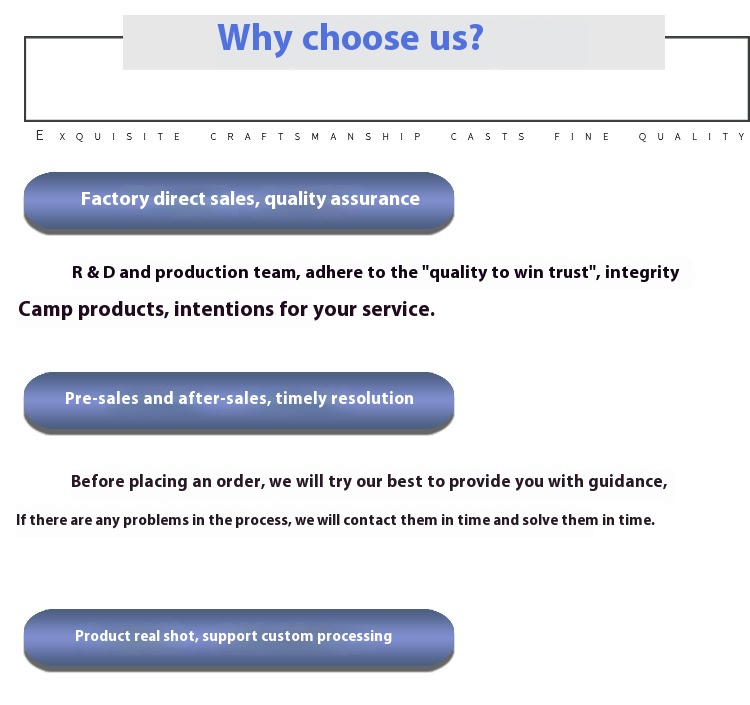 Why choose us?

EXQUISITE CRAFTSMANSHIP CASTS FINE QUALITY

Factory direct sales, quality assurance

R & D and production team, adhere to the "quality to win trust", integrity

Camp products, intentions for your service.

Pre-sales and after-sales, timely resolution

Before placing an order, we will try our best to provide you with guidance,

If there are any problems in the process, we will contact them in time and solve them in time.

Product real shot, support custom processing